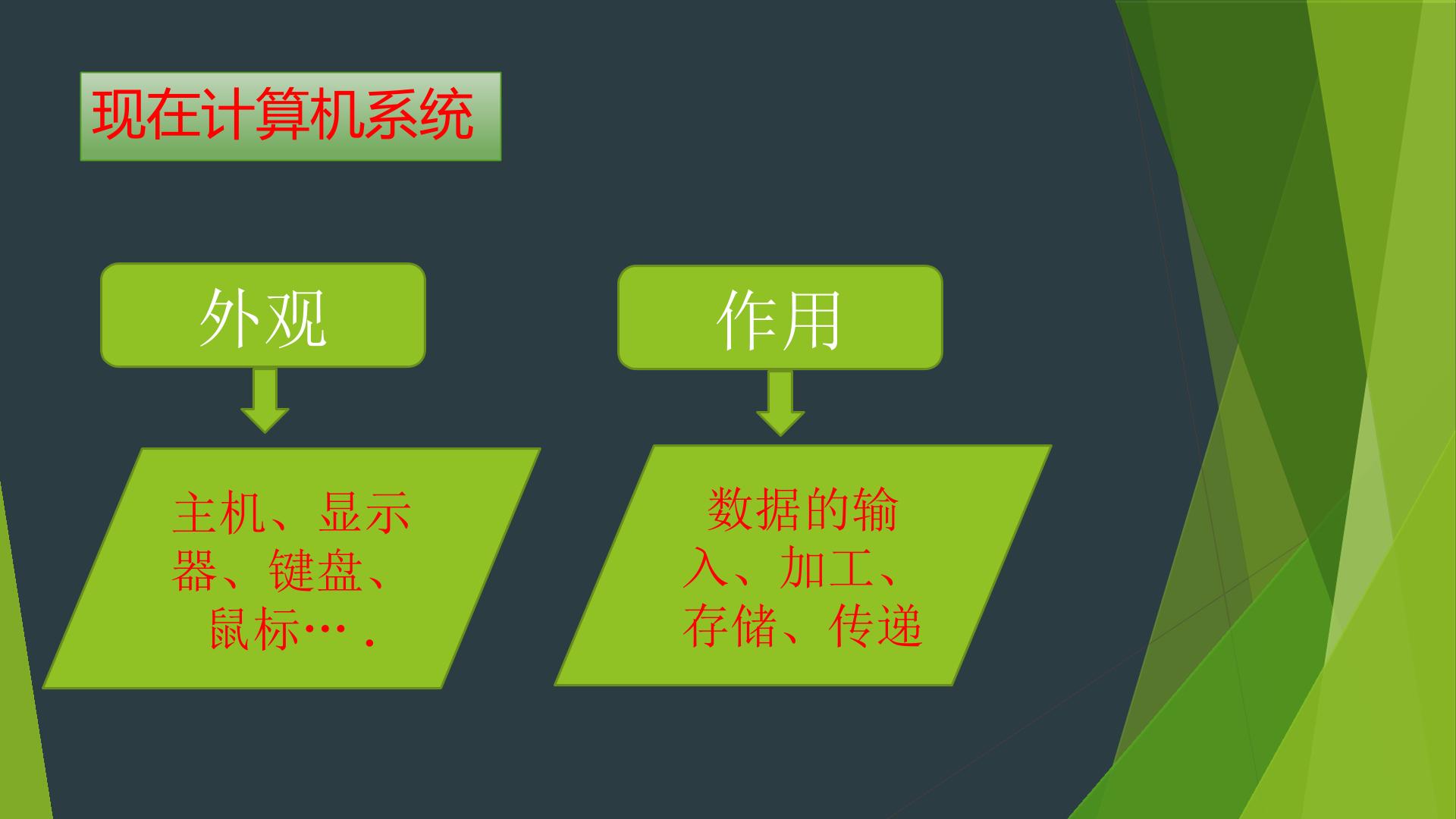 现在计算机系统

外观

主机、显示器、键盘、鼠标…．

作用

数据的输入、加工、存储、传递